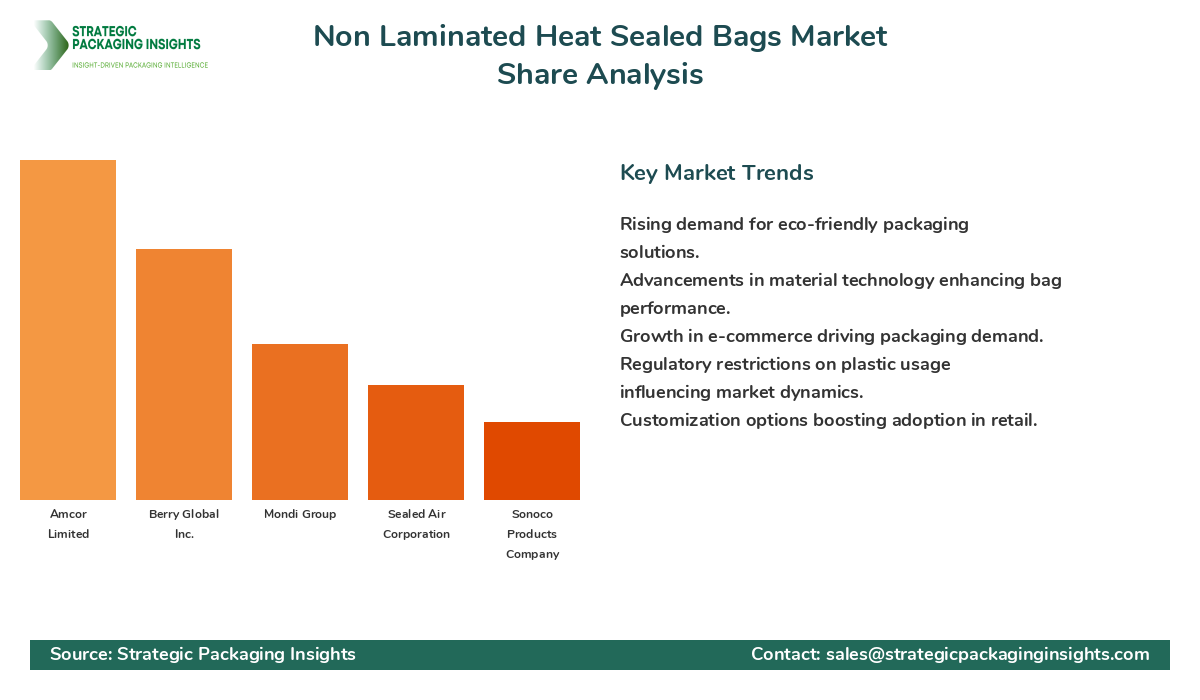 STRATEGIC PACKAGING INSIGHTS
INSIGHT-DRIVEN PACKAGING INTELLIGENCE

Non Laminated Heat Sealed Bags Market Share Analysis

Amcor Limited
Berry Global Inc.
Mondi Group
Sealed Air Corporation
Sonoco Products Company

Key Market Trends

Rising demand for eco-friendly packaging solutions.
Advancements in material technology enhancing bag performance.
Growth in e-commerce driving packaging demand.
Regulatory restrictions on plastic usage influencing market dynamics.
Customization options boosting adoption in retail.

Source: Strategic Packaging Insights
Contact: sales@strategicpackaginginsights.com